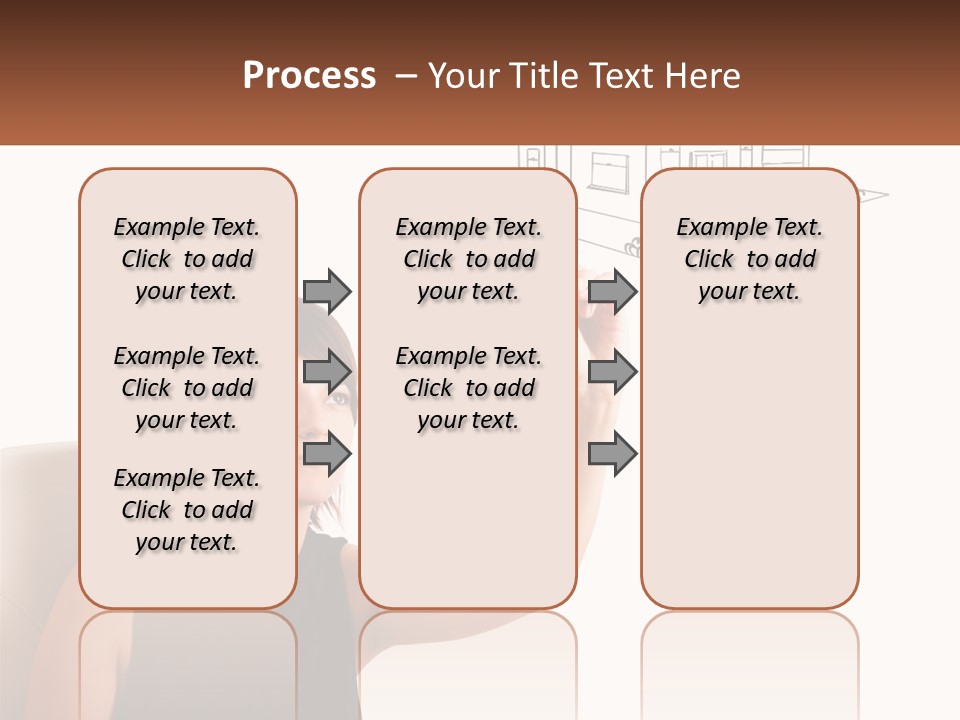 Process – Your Title Text Here

Example Text. Click to add your text.

Example Text. Click to add your text.

Example Text. Click to add your text.

Example Text. Click to add your text.

Example Text. Click to add your text.

Example Text. Click to add your text.